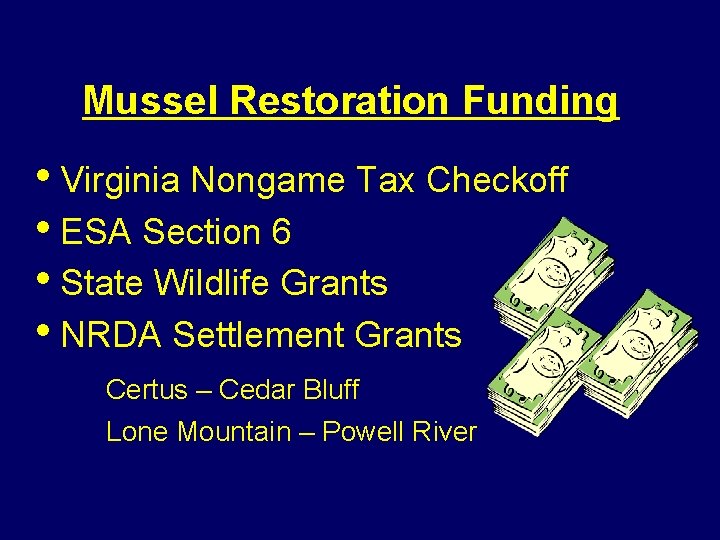 Mussel Restoration Funding

• Virginia Nongame Tax Checkoff
• ESA Section 6
• State Wildlife Grants
• NRDA Settlement Grants

Certus – Cedar Bluff
Lone Mountain – Powell River